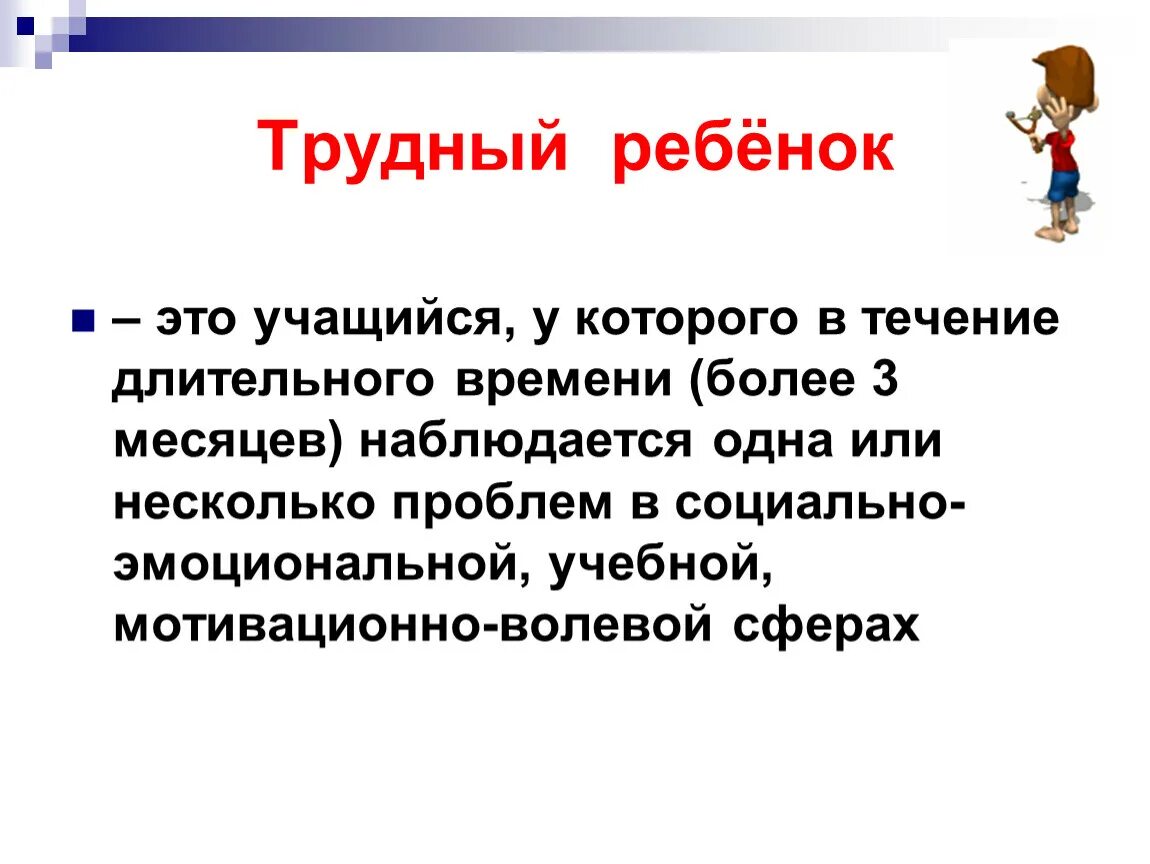 Трудный ребёнок

– это учащийся, у которого в течение длительного времени (более 3 месяцев) наблюдается одна или несколько проблем в социально-эмоциональной, учебной, мотивационно-волевой сферах